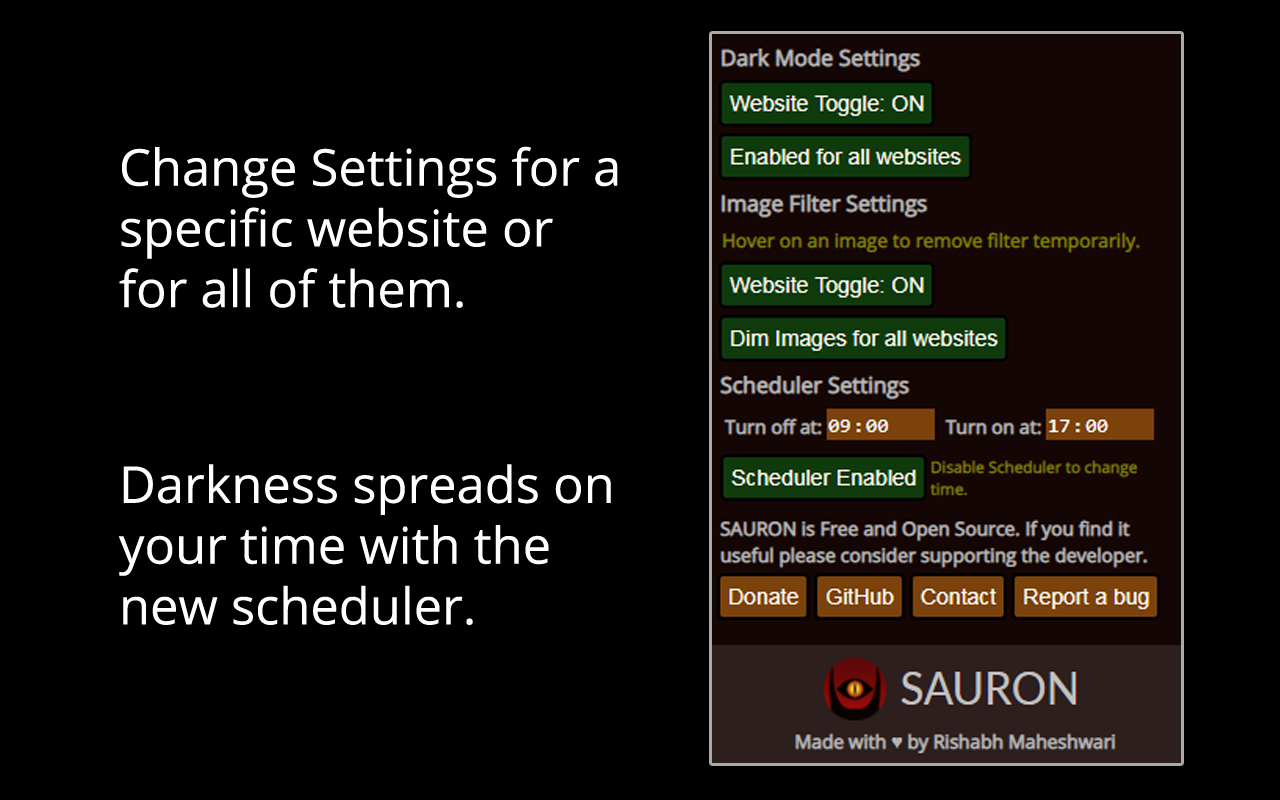 Change Settings for a specific website or for all of them.

Darkness spreads on your time with the new scheduler.

Dark Mode Settings

Website Toggle: ON

Enabled for all websites

Image Filter Settings

Hover on an image to remove filter temporarily.

Website Toggle: ON

Dim Images for all websites

Scheduler Settings

Turn off at: 09:00 Turn on at: 17:00

Scheduler Enabled Disable Scheduler to change time.

SAURON is Free and Open Source. If you find it useful please consider supporting the developer.

Donate GitHub Contact Report a bug

SAURON

Made with ♥ by Rishabh Maheshwari